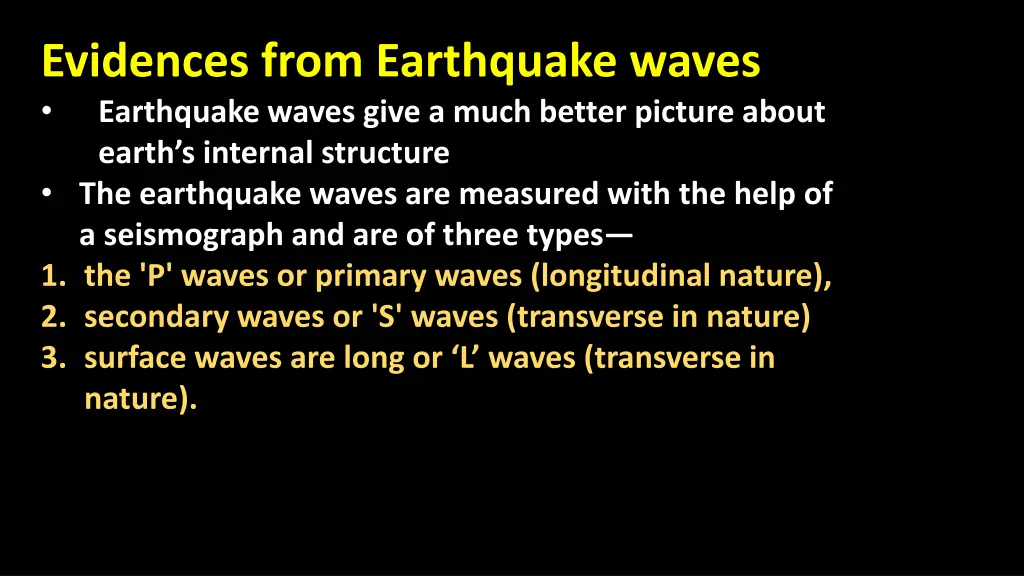 Evidences from Earthquake waves

• Earthquake waves give a much better picture about earth’s internal structure
• The earthquake waves are measured with the help of a seismograph and are of three types—
1. the 'P' waves or primary waves (longitudinal nature),
2. secondary waves or 'S' waves (transverse in nature)
3. surface waves are long or ‘L’ waves (transverse in nature).